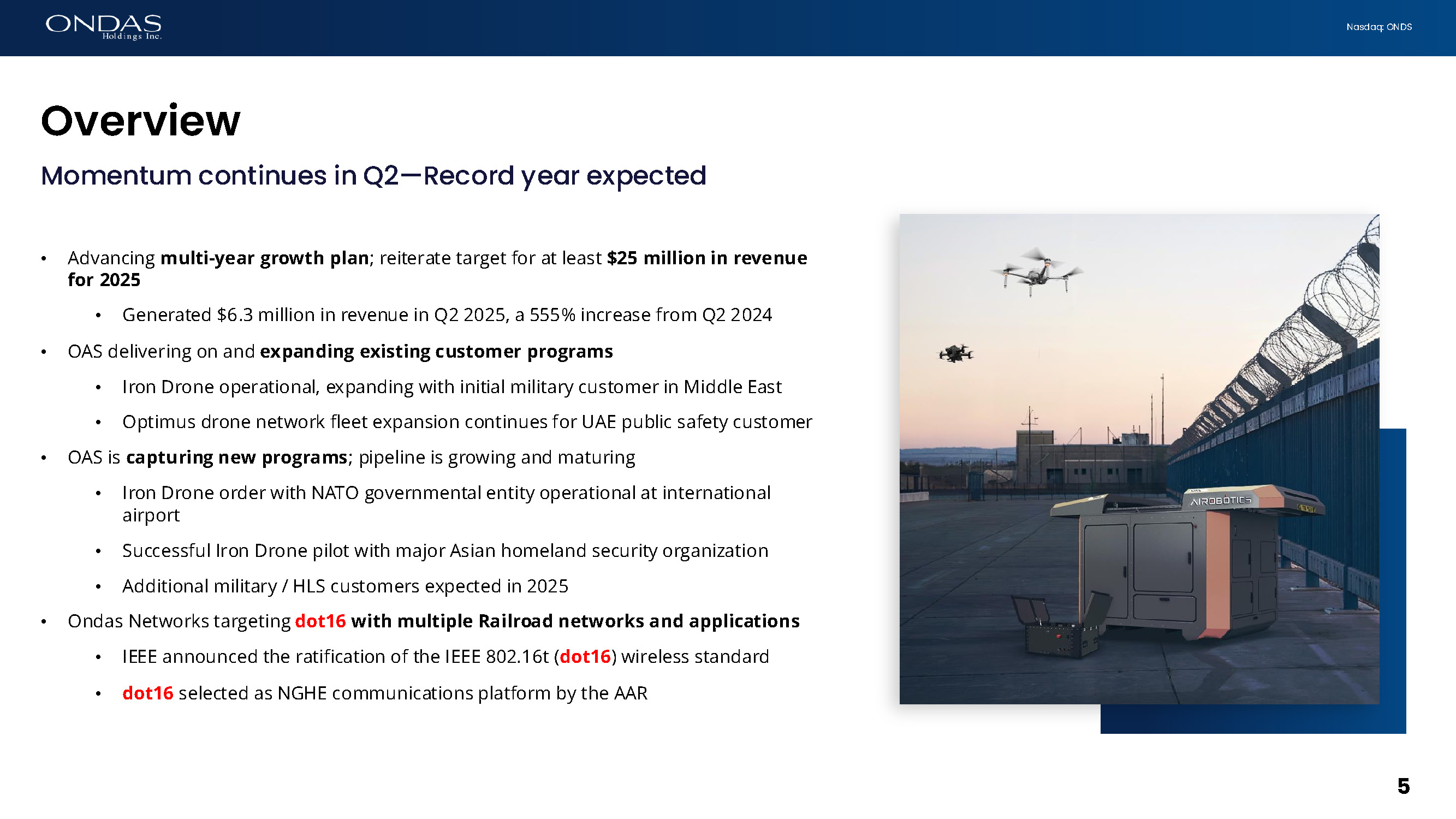 ONDAS Holdings Inc.

Nasdaq: ONDS

Overview

Momentum continues in Q2—Record year expected

• Advancing multi-year growth plan; reiterate target for at least $25 million in revenue for 2025
  • Generated $6.3 million in revenue in Q2 2025, a 555% increase from Q2 2024
• OAS delivering on and expanding existing customer programs
  • Iron Drone operational, expanding with initial military customer in Middle East
  • Optimus drone network fleet expansion continues for UAE public safety customer
• OAS is capturing new programs; pipeline is growing and maturing
  • Iron Drone order with NATO governmental entity operational at international airport
  • Successful Iron Drone pilot with major Asian homeland security organization
  • Additional military / HLS customers expected in 2025
• Ondas Networks targeting dot16 with multiple Railroad networks and applications
  • IEEE announced the ratification of the IEEE 802.16t (dot16) wireless standard
  • dot16 selected as NGHE communications platform by the AAR

AIROBOTICS

5